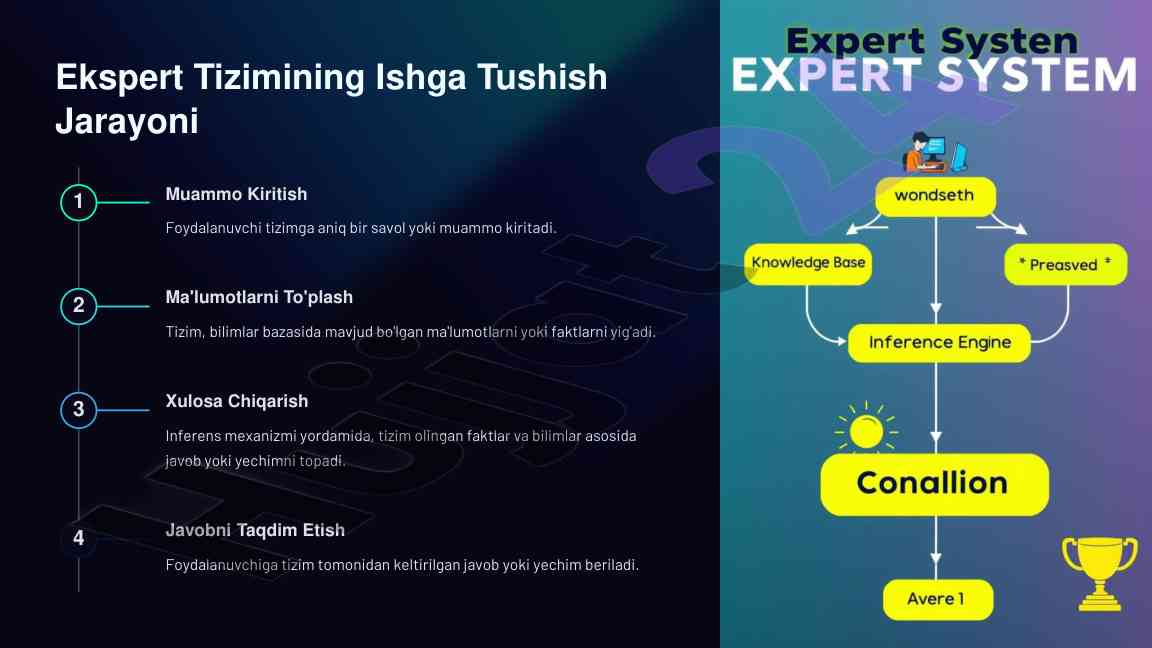 Ekspert Tizimining Ishga Tushish Jarayoni

1 Muammo Kiritish

Foydalanuvchi tizimga aniq bir savol yoki muammo kiritadi.

2 Ma'lumotlarni To'plash

Tizim, bilimlar bazasida mavjud bo'lgan ma'lumotlarni yoki faktlarni yig'adi.

3 Xulosa Chiqarish

Inferens mexanizmi yordamida, tizim olingan faktlar va bilimlar asosida javob yoki yechimni topadi.

4 Javobni Taqdim Etish

Foydalanuvchiga tizim tomonidan keltirilgan javob yoki yechim beriladi.

Expert Systen
EXPERT SYSTEM

wondseth

Knowledge Base

* Preasved *

Inference Engine

Conallion

Avere 1